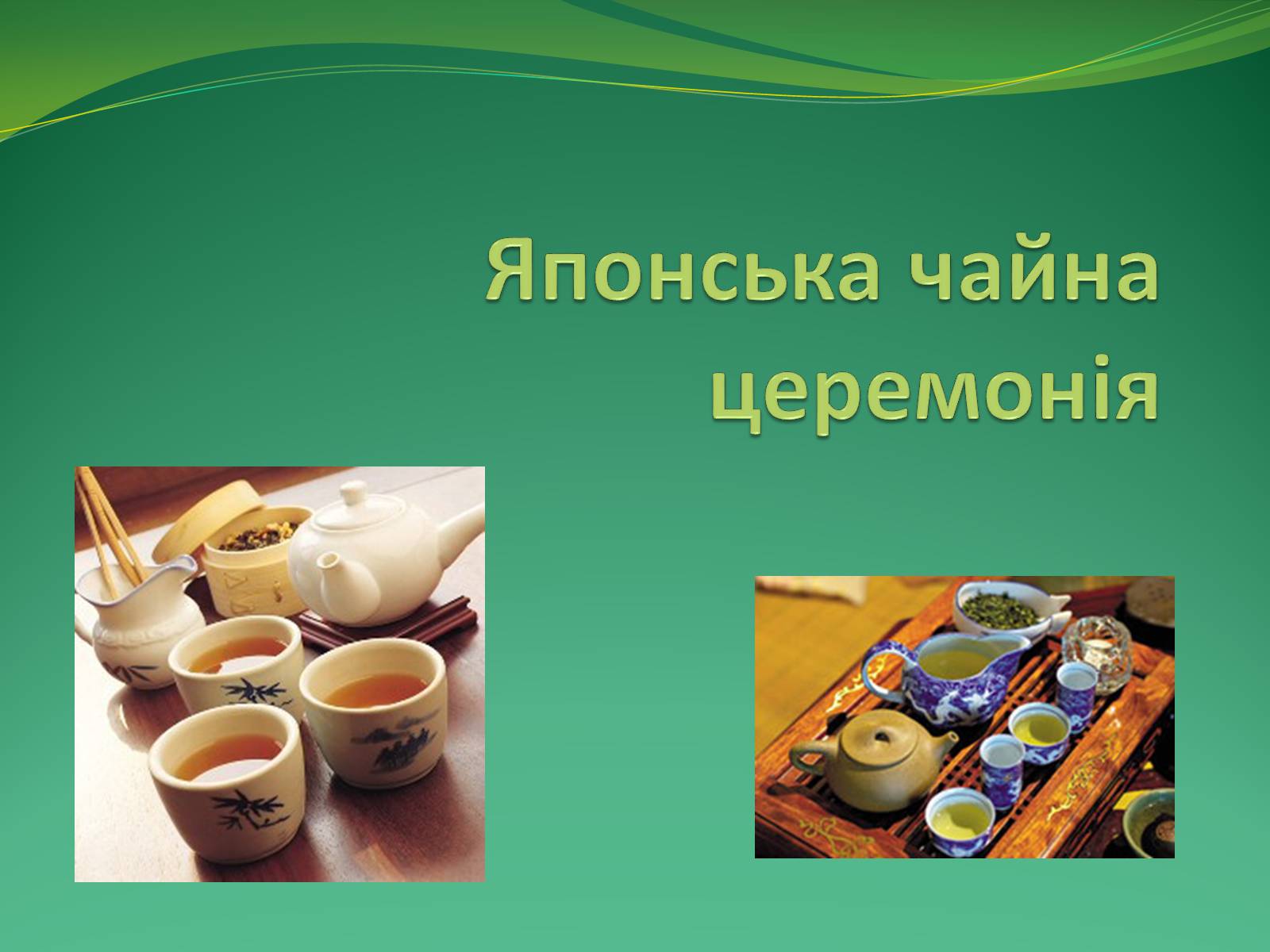 Японська чайна церемонія